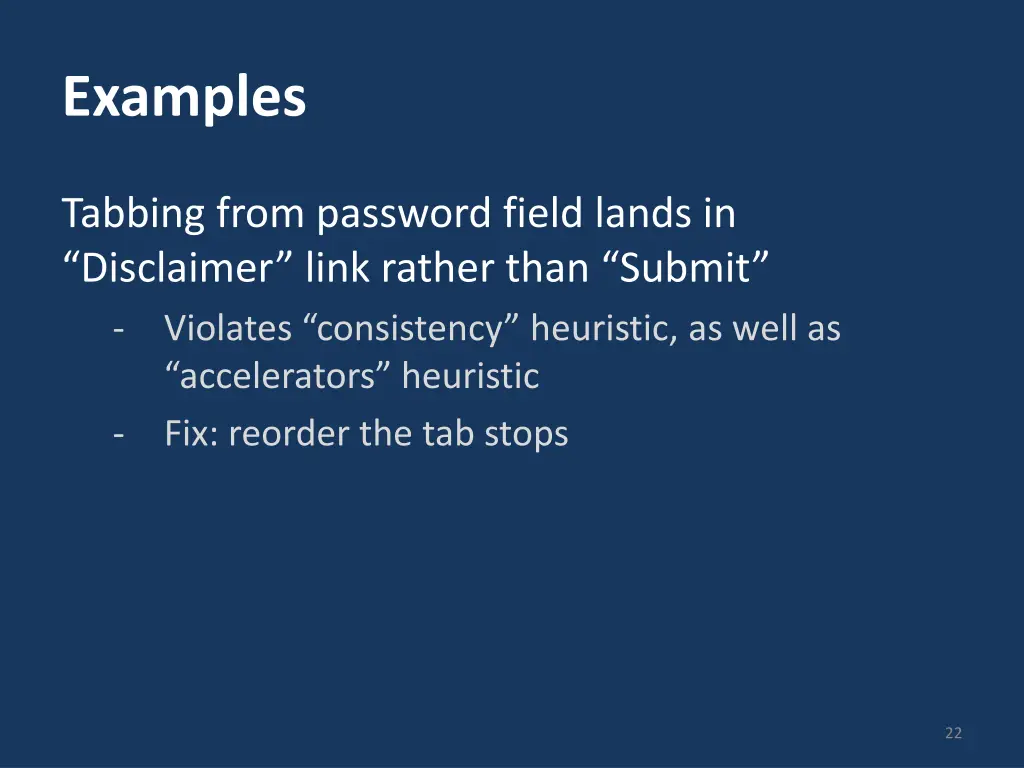 Examples

Tabbing from password field lands in “Disclaimer” link rather than “Submit”

- Violates “consistency” heuristic, as well as “accelerators” heuristic
- Fix: reorder the tab stops

22